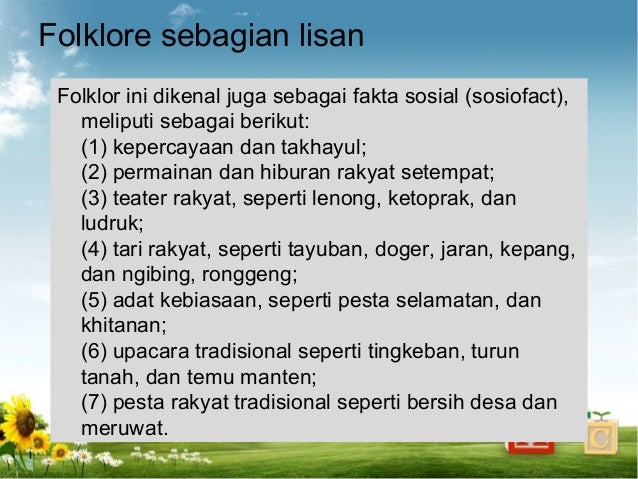 Folklore sebagian lisan

Folklor ini dikenal juga sebagai fakta sosial (sosiofact), meliputi sebagai berikut:
(1) kepercayaan dan takhayul;
(2) permainan dan hiburan rakyat setempat;
(3) teater rakyat, seperti lenong, ketoprak, dan ludruk;
(4) tari rakyat, seperti tayuban, doger, jaran, kepang, dan ngibing, ronggeng;
(5) adat kebiasaan, seperti pesta selamatan, dan khitanan;
(6) upacara tradisional seperti tingkeban, turun tanah, dan temu manten;
(7) pesta rakyat tradisional seperti bersih desa dan meruwat.

C